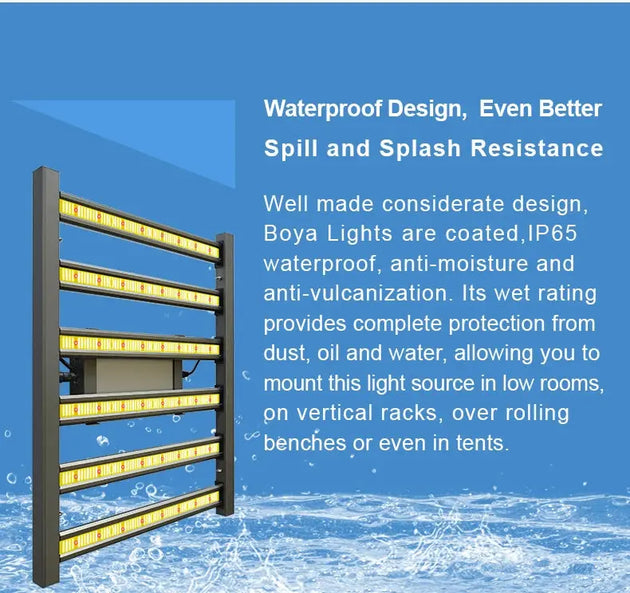 Waterproof Design, Even Better
Spill and Splash Resistance

Well made considerate design, Boya Lights are coated,IP65 waterproof, anti-moisture and anti-vulcanization. Its wet rating provides complete protection from dust, oil and water, allowing you to mount this light source in low rooms, on vertical racks, over rolling benches or even in tents.